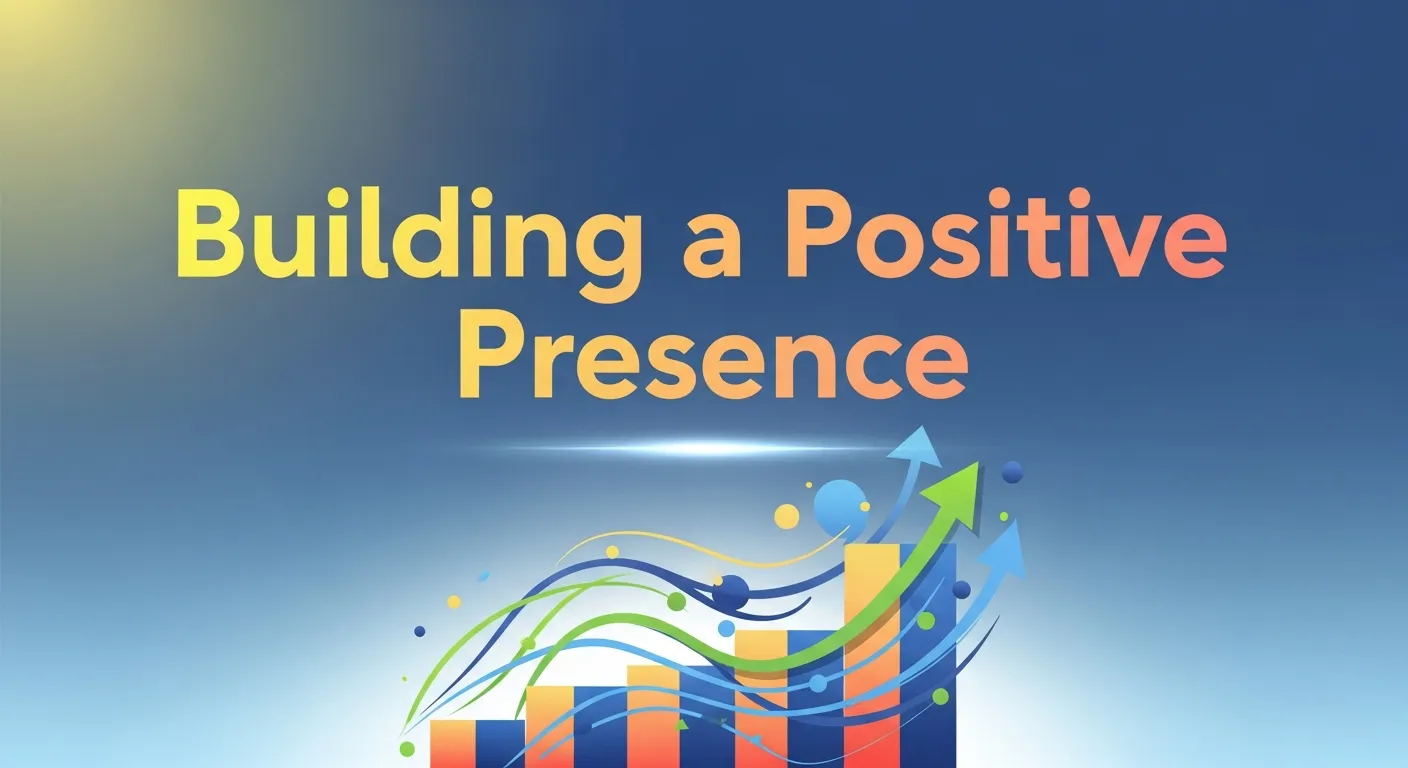 Building a Positive Presence